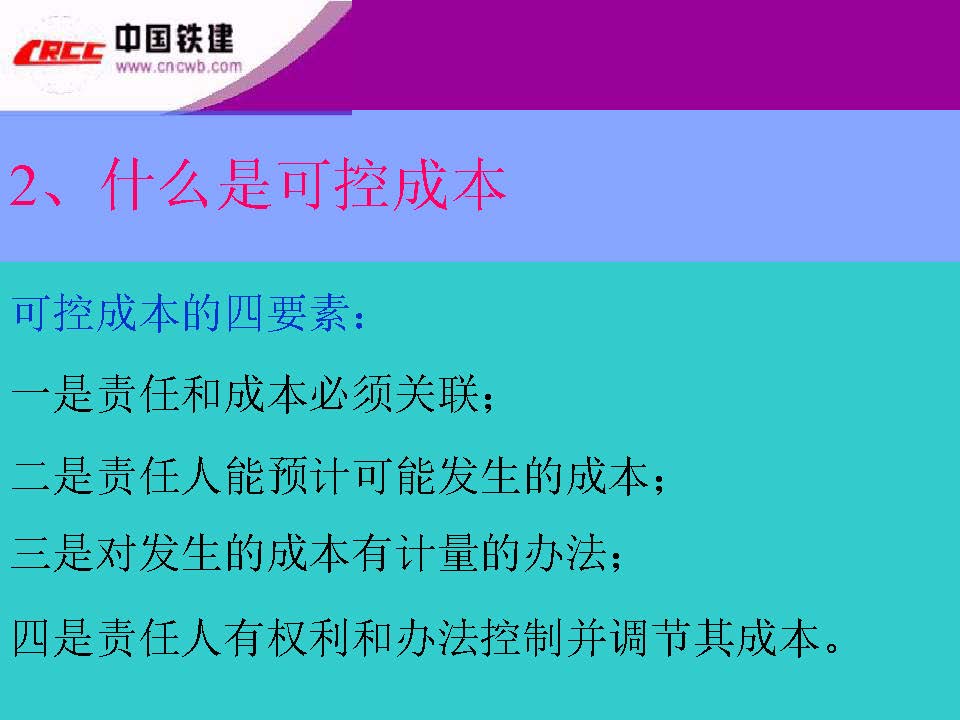 CRCC 中国铁建
www.cncwb.com

2、什么是可控成本

可控成本的四要素：

一是责任和成本必须关联；

二是责任人能预计可能发生的成本；

三是对发生的成本有计量的办法；

四是责任人有权利和办法控制并调节其成本。